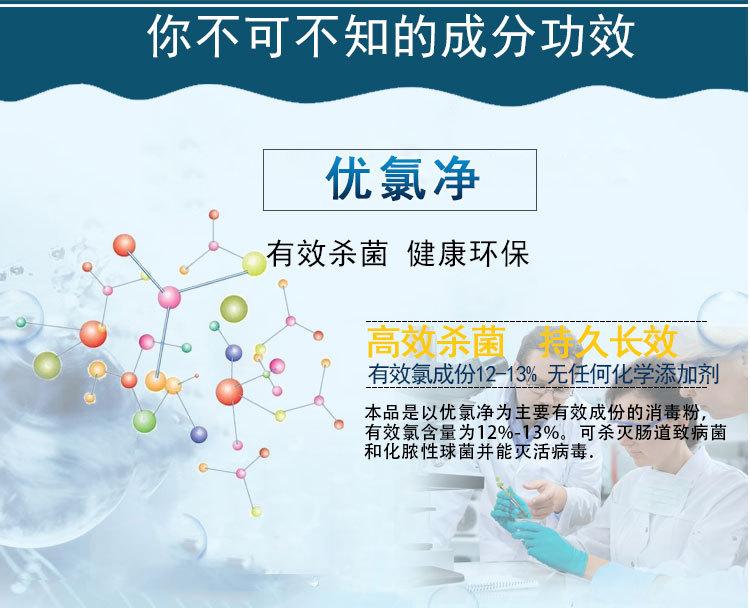 你不可不知的成分功效

优氯净

有效杀菌 健康环保

高效杀菌 持久长效

有效氯成份12-13% 无任何化学添加剂

本品是以优氯净为主要有效成份的消毒粉，有效氯含量为12%-13%。可杀灭肠道致病菌和化脓性球菌并能灭活病毒.